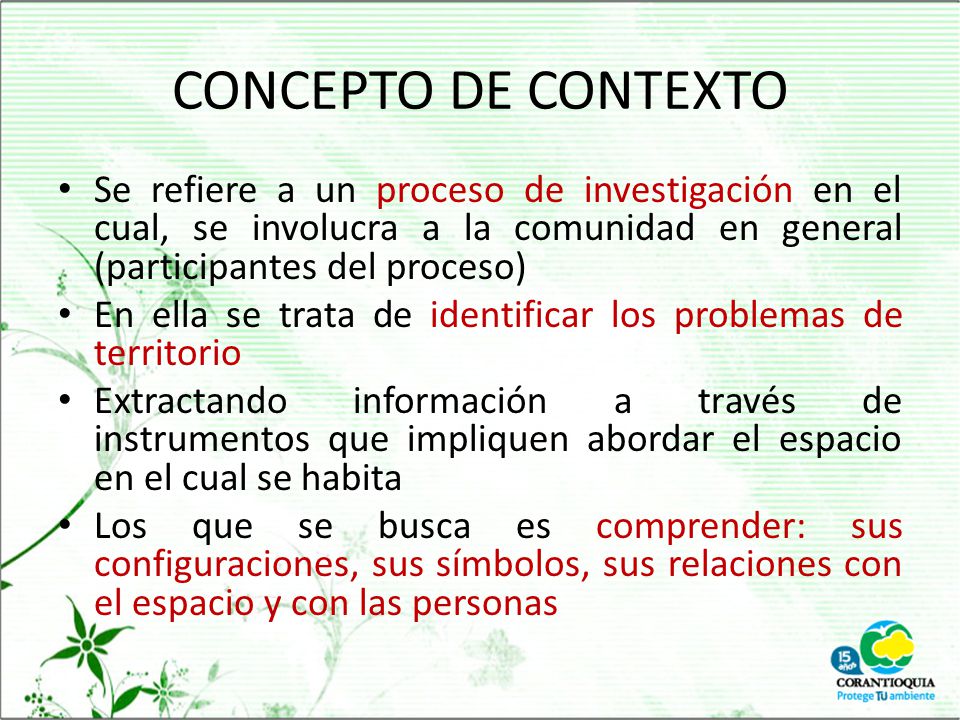 CONCEPTO DE CONTEXTO

• Se refiere a un proceso de investigación en el cual, se involucra a la comunidad en general (participantes del proceso)

• En ella se trata de identificar los problemas de territorio

• Extractando información a través de instrumentos que impliquen abordar el espacio en el cual se habita

• Los que se busca es comprender: sus configuraciones, sus símbolos, sus relaciones con el espacio y con las personas

15 años
CORANTIOQUIA
Protege TU ambiente